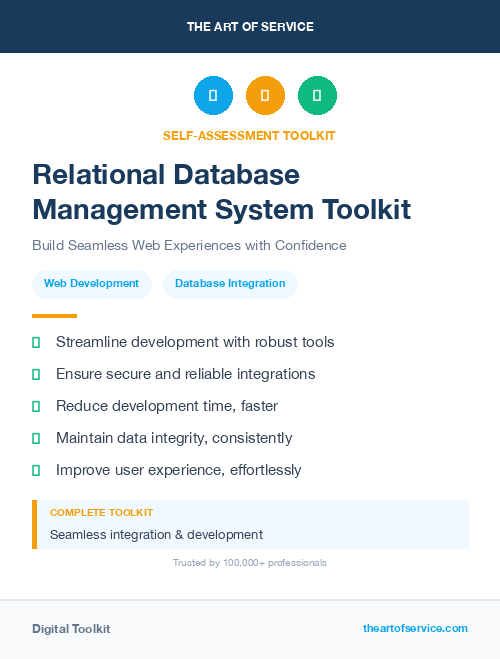 THE ART OF SERVICE

SELF-ASSESSMENT TOOLKIT

Relational Database Management System Toolkit

Build Seamless Web Experiences with Confidence

Web Development

Database Integration

Streamline development with robust tools

Ensure secure and reliable integrations

Reduce development time, faster

Maintain data integrity, consistently

Improve user experience, effortlessly

COMPLETE TOOLKIT

Seamless integration & development

Trusted by 100,000+ professionals

Digital Toolkit

theartofservice.com